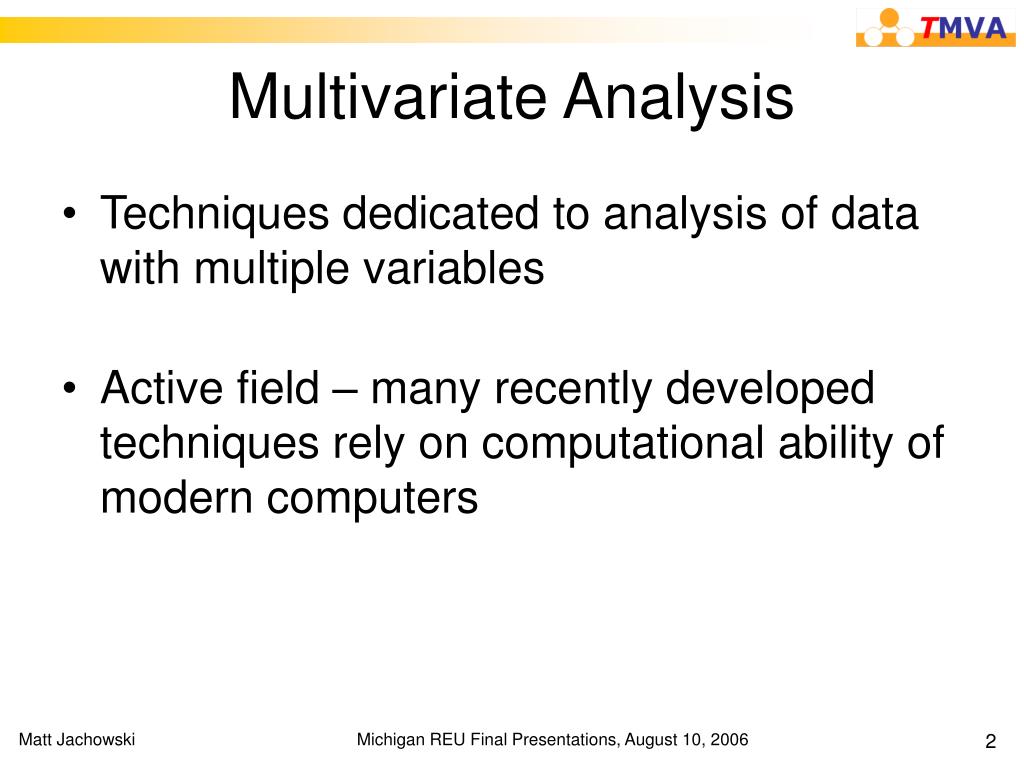 TMVA

Multivariate Analysis

• Techniques dedicated to analysis of data with multiple variables

• Active field – many recently developed techniques rely on computational ability of modern computers

Matt Jachowski

Michigan REU Final Presentations, August 10, 2006

2